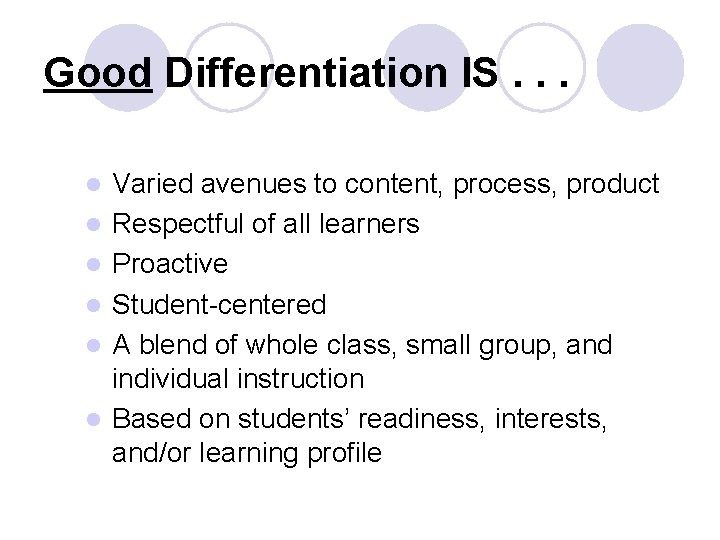 Good Differentiation IS . . .

- Varied avenues to content, process, product
- Respectful of all learners
- Proactive
- Student-centered
- A blend of whole class, small group, and individual instruction
- Based on students' readiness, interests, and/or learning profile